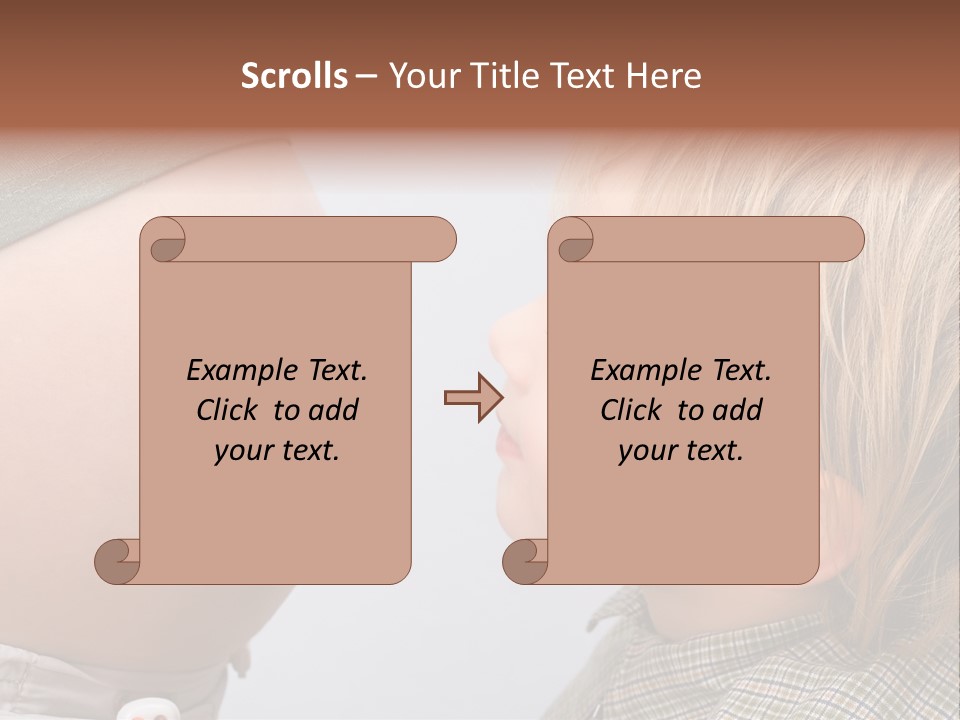 Scrolls – Your Title Text Here

Example Text. Click to add your text.

Example Text. Click to add your text.